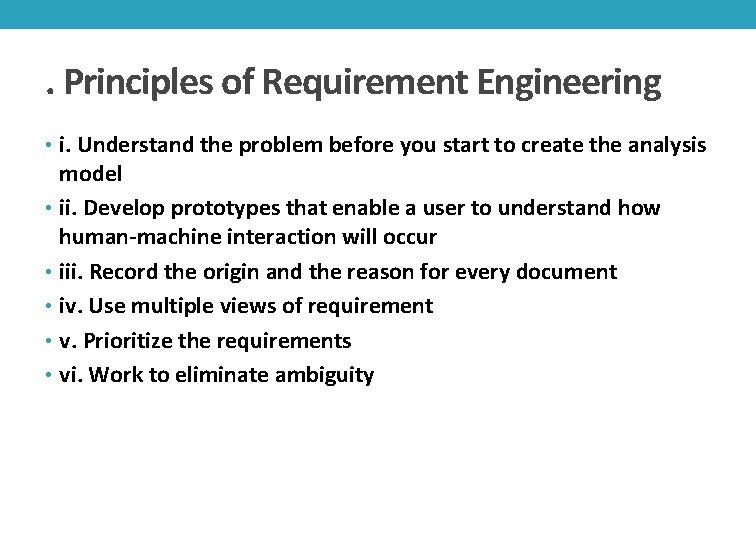 . Principles of Requirement Engineering

• i. Understand the problem before you start to create the analysis model
• ii. Develop prototypes that enable a user to understand how human-machine interaction will occur
• iii. Record the origin and the reason for every document
• iv. Use multiple views of requirement
• v. Prioritize the requirements
• vi. Work to eliminate ambiguity